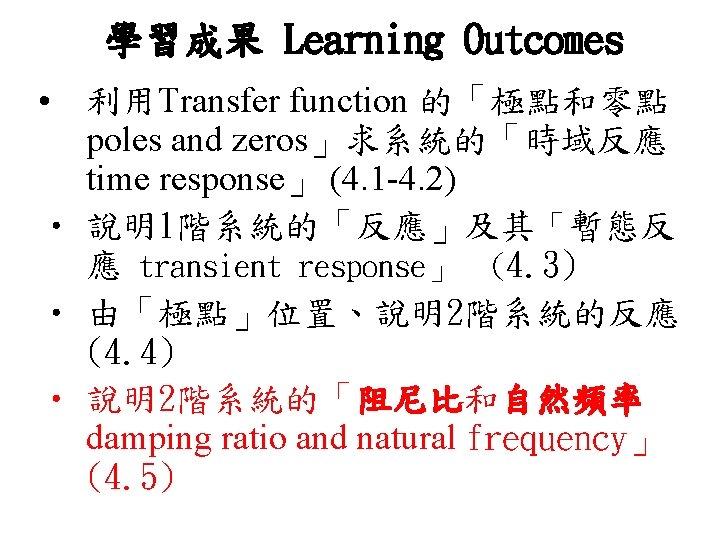 學習成果 Learning Outcomes

• 利用Transfer function 的「極點和零點 poles and zeros」求系統的「時域反應 time response」(4.1-4.2)

• 說明1階系統的「反應」及其「暫態反應 transient response」 (4.3)

• 由「極點」位置、說明2階系統的反應 (4.4)

• 說明2階系統的「阻尼比和自然頻率 damping ratio and natural frequency」 (4.5)